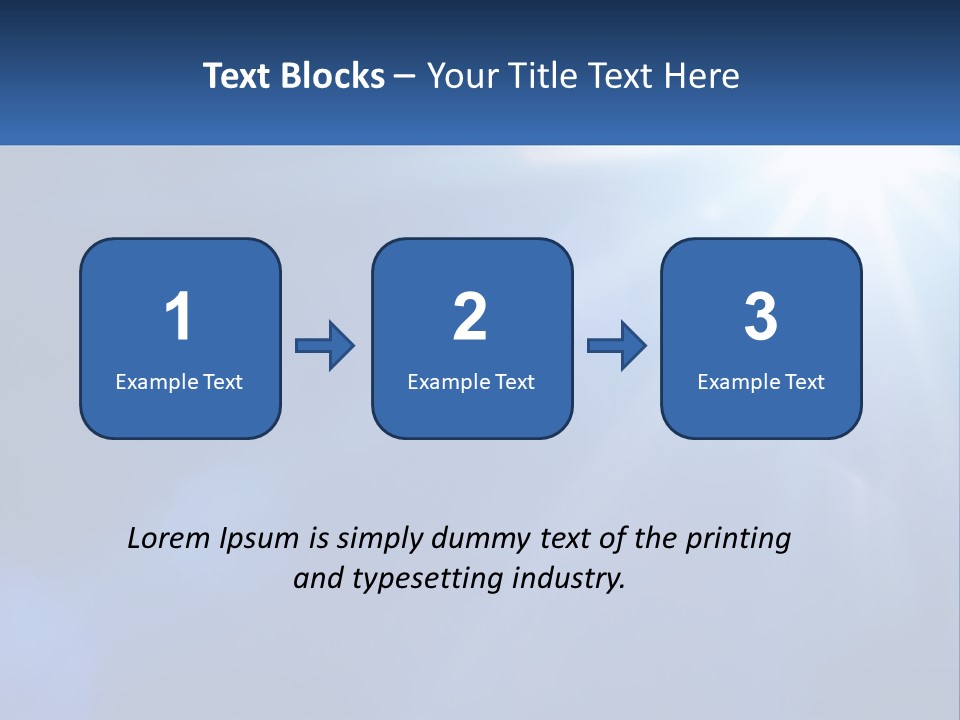 Text Blocks – Your Title Text Here

1
Example Text

2
Example Text

3
Example Text

Lorem Ipsum is simply dummy text of the printing and typesetting industry.